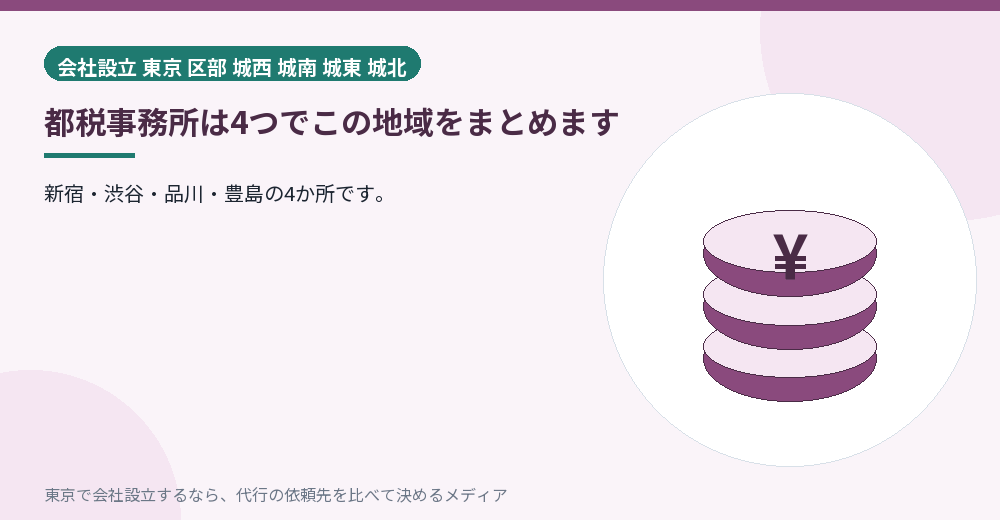 会社設立 東京 区部 城西 城南 城東 城北

都税事務所は4つでこの地域をまとめます

新宿・渋谷・品川・豊島の4か所です。

¥

東京で会社設立するなら、代行の依頼先を比べて決めるメディア